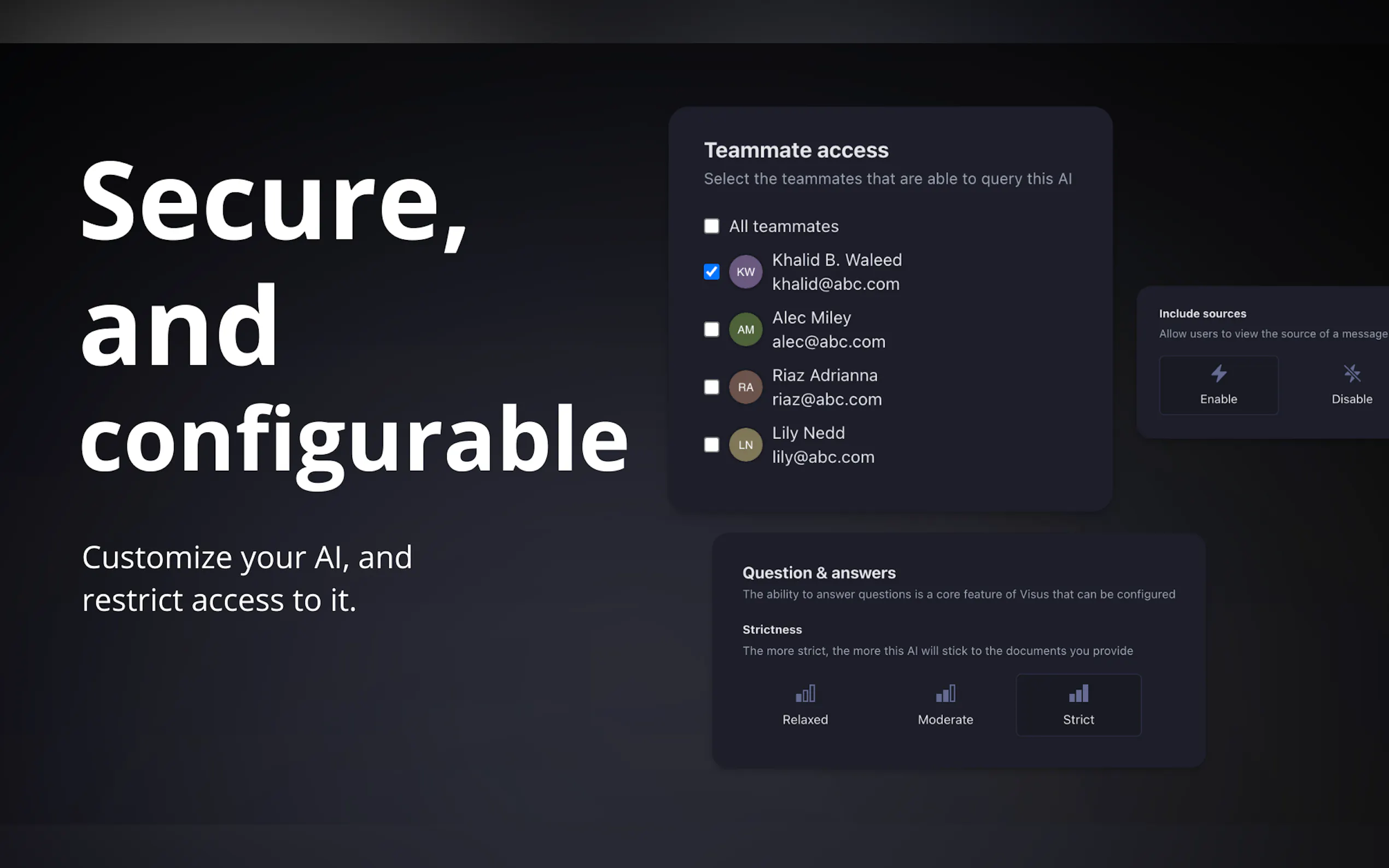 Secure, and configurable

Customize your AI, and restrict access to it.

Teammate access
Select the teammates that are able to query this AI

All teammates
KW Khalid B. Waleed
khalid@abc.com
AM Alec Miley
alec@abc.com
RA Riaz Adrianna
riaz@abc.com
LN Lily Nedd
lily@abc.com

Include sources
Allow users to view the source of a message
Enable
Disable

Question & answers
The ability to answer questions is a core feature of Visus that can be configured

Strictness
The more strict, the more this AI will stick to the documents you provide

Relaxed
Moderate
Strict